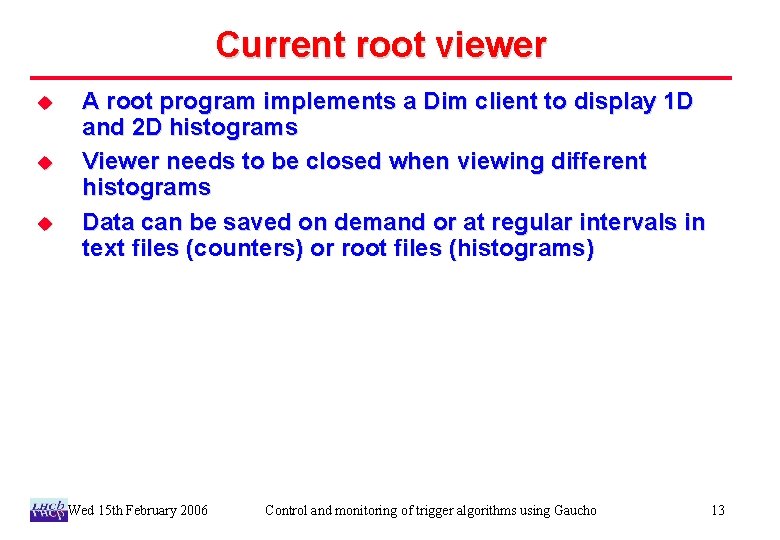 Current root viewer

A root program implements a Dim client to display 1D and 2D histograms

Viewer needs to be closed when viewing different histograms

Data can be saved on demand or at regular intervals in text files (counters) or root files (histograms)

LHCb Wed 15th February 2006 Control and monitoring of trigger algorithms using Gaucho 13